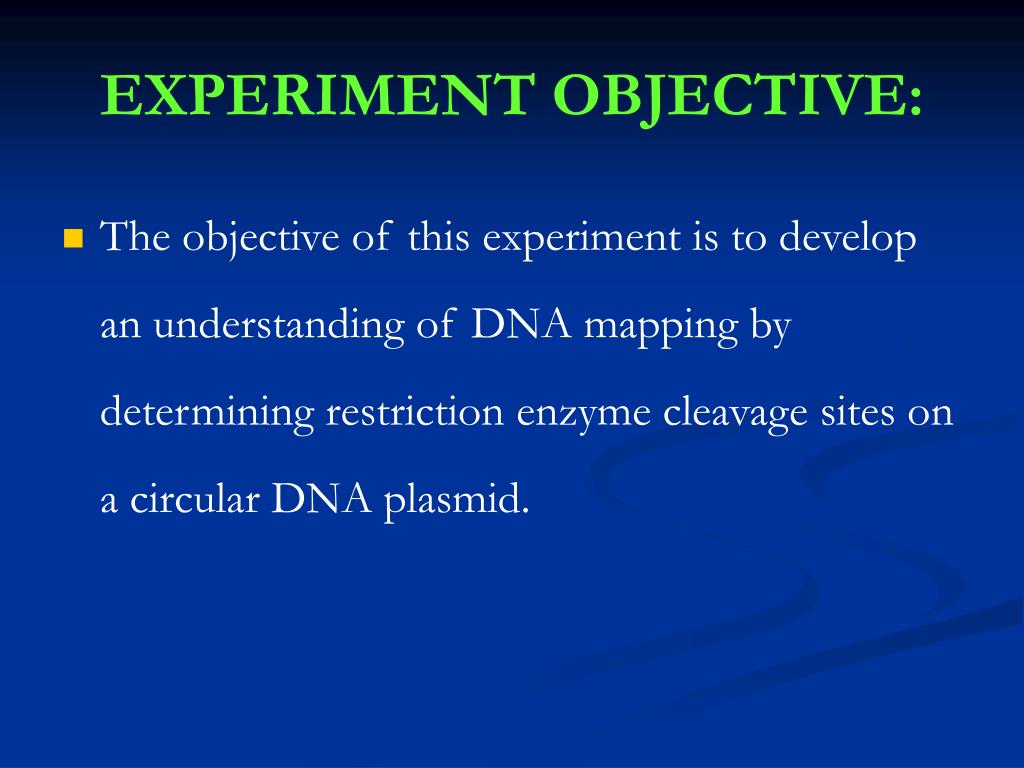 EXPERIMENT OBJECTIVE:

The objective of this experiment is to develop an understanding of DNA mapping by determining restriction enzyme cleavage sites on a circular DNA plasmid.